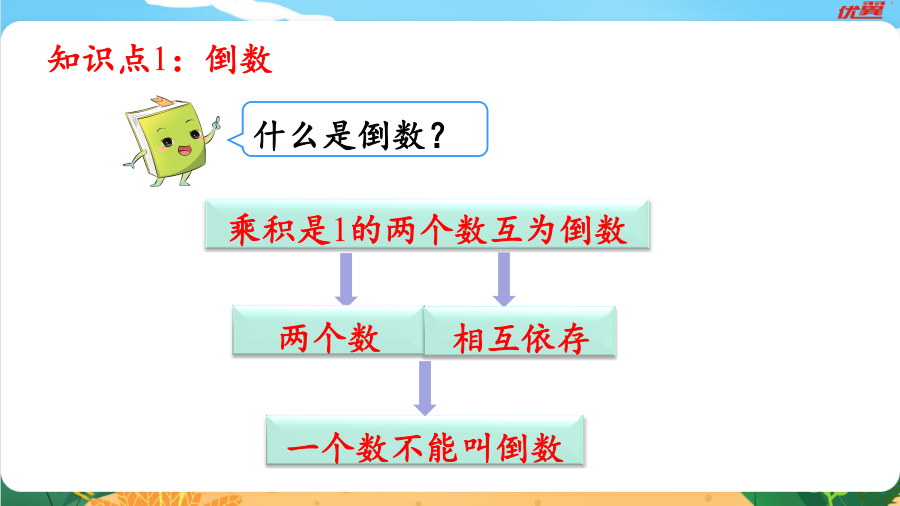 优翼

知识点1：倒数

什么是倒数？

乘积是1的两个数互为倒数

两个数

相互依存

一个数不能叫倒数